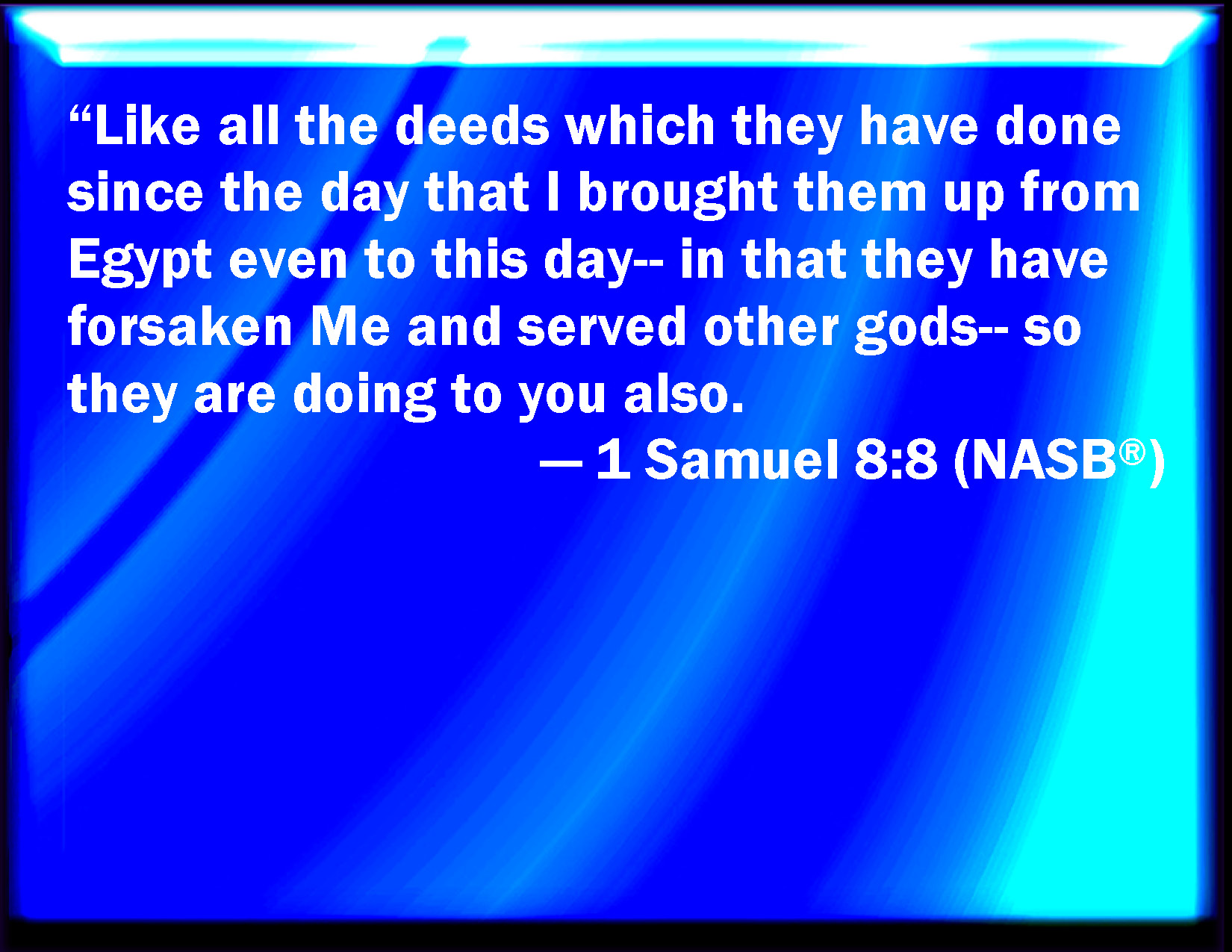 “Like all the deeds which they have done since the day that I brought them up from Egypt even to this day-- in that they have forsaken Me and served other gods-- so they are doing to you also.

— 1 Samuel 8:8 (NASB®)